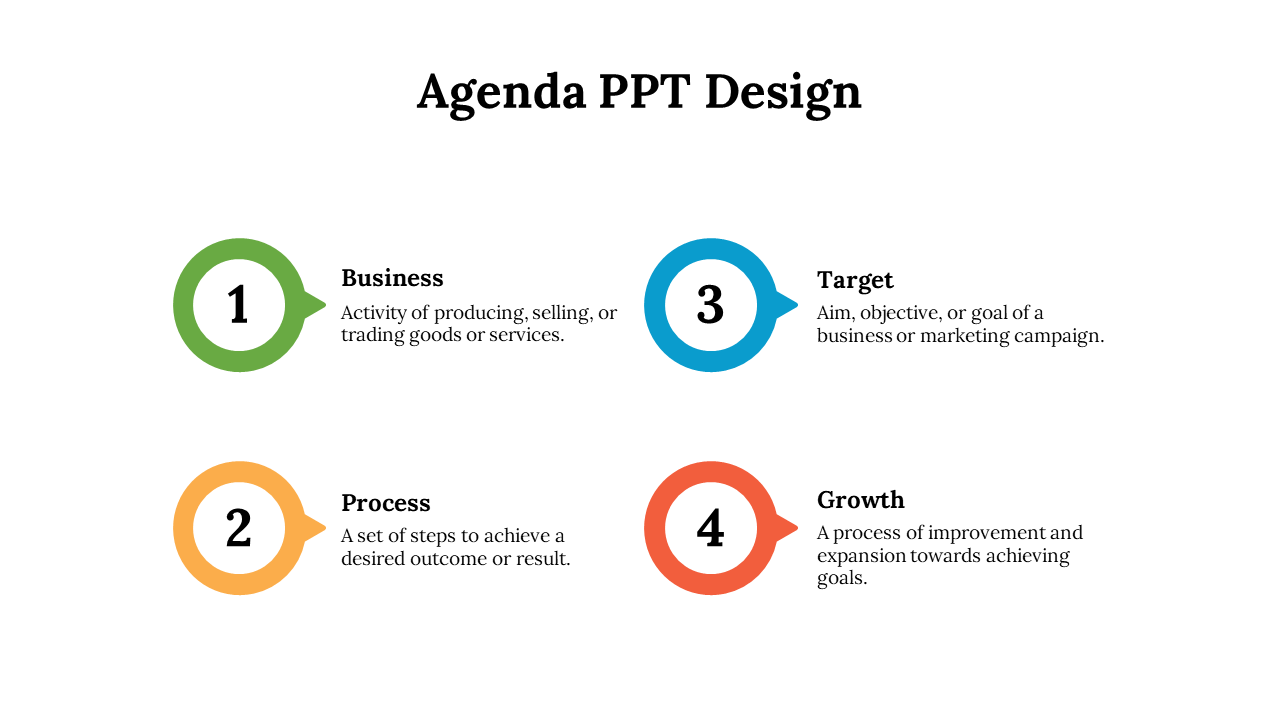 Agenda PPT Design

1

Business

Activity of producing, selling, or trading goods or services.

2

Process

A set of steps to achieve a desired outcome or result.

3

Target

Aim, objective, or goal of a business or marketing campaign.

4

Growth

A process of improvement and expansion towards achieving goals.